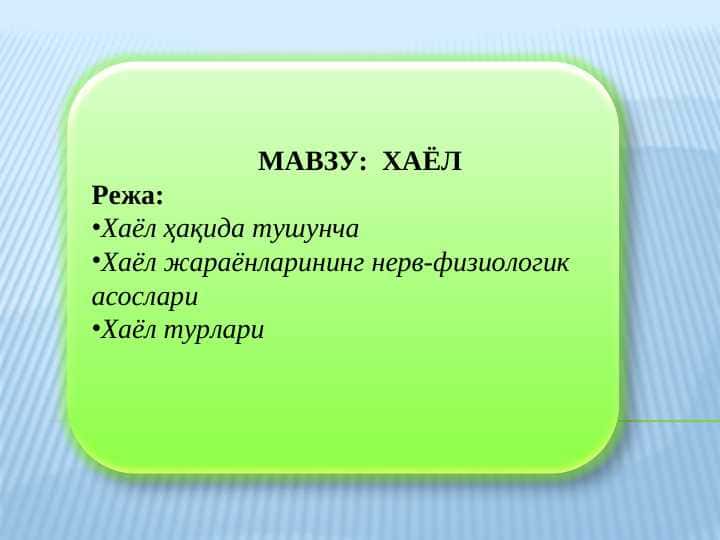 МАВЗУ: ХАЁЛ

Режа:

•Хаёл ҳақида тушунча

•Хаёл жараёнларининг нерв-физиологик асослари

•Хаёл турлари